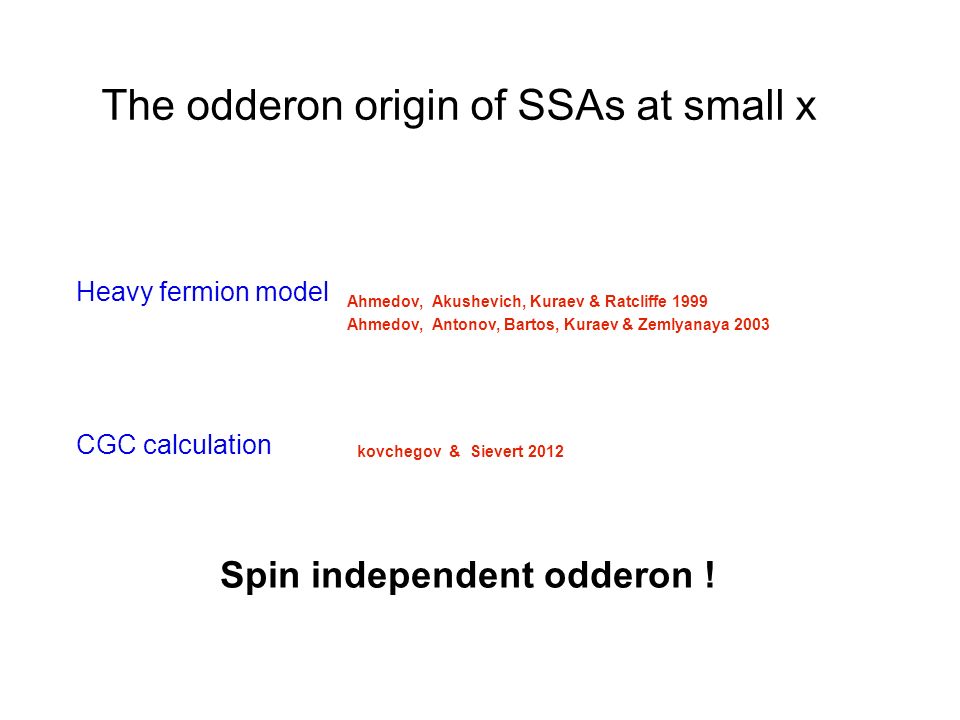 The odderon origin of SSAs at small x

Heavy fermion model

Ahmedov, Akushevich, Kuraev & Ratcliffe 1999
Ahmedov, Antonov, Bartos, Kuraev & Zemlyanaya 2003

CGC calculation

kovchegov & Sievert 2012

Spin independent odderon !